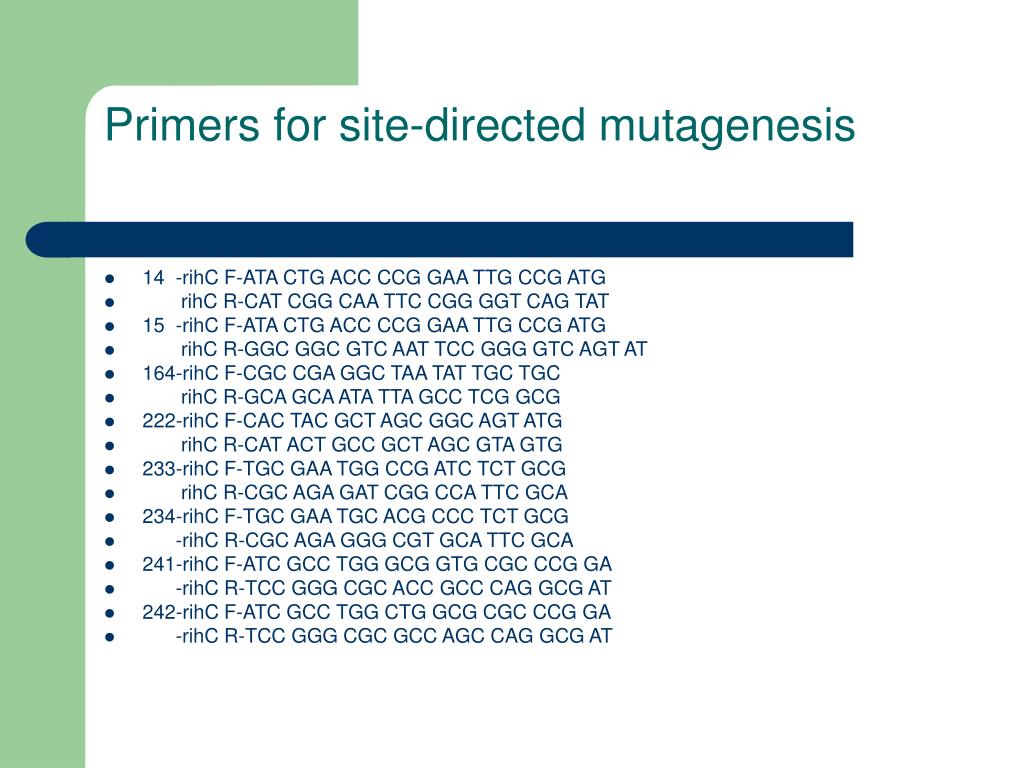 Primers for site-directed mutagenesis

- 14 -rihC F-ATA CTG ACC CCG GAA TTG CCG ATG
- rihC R-CAT CGG CAA TTC CGG GGT CAG TAT
- 15 -rihC F-ATA CTG ACC CCG GAA TTG CCG ATG
- rihC R-GGC GGC GTC AAT TCC GGG GTC AGT AT
- 164-rihC F-CGC CGA GGC TAA TAT TGC TGC
- rihC R-GCA GCA ATA TTA GCC TCG GCG
- 222-rihC F-CAC TAC GCT AGC GGC AGT ATG
- rihC R-CAT ACT GCC GCT AGC GTA GTG
- 233-rihC F-TGC GAA TGG CCG ATC TCT GCG
- rihC R-CGC AGA GAT CGG CCA TTC GCA
- 234-rihC F-TGC GAA TGC ACG CCC TCT GCG
- -rihC R-CGC AGA GGG CGT GCA TTC GCA
- 241-rihC F-ATC GCC TGG GCG GTG CGC CCG GA
- -rihC R-TCC GGG CGC ACC GCC CAG GCG AT
- 242-rihC F-ATC GCC TGG CTG GCG CGC CCG GA
- -rihC R-TCC GGG CGC GCC AGC CAG GCG AT